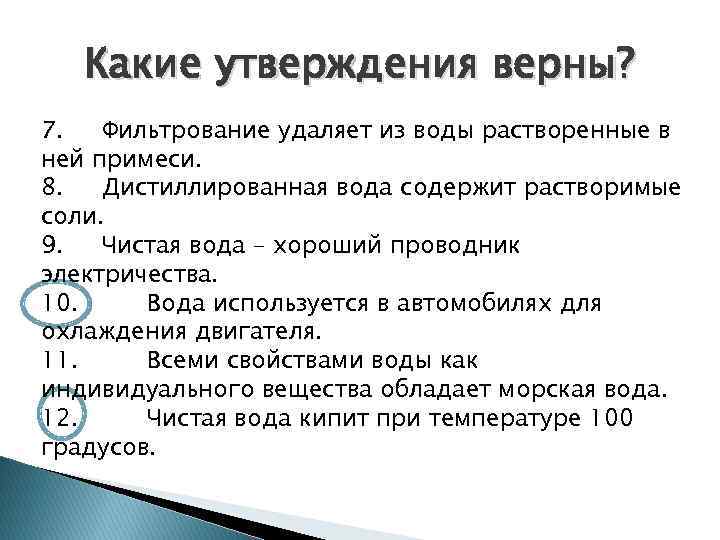 Какие утверждения верны?

7. Фильтрование удаляет из воды растворенные в ней примеси.
8. Дистиллированная вода содержит растворимые соли.
9. Чистая вода – хороший проводник электричества.
10. Вода используется в автомобилях для охлаждения двигателя.
11. Всеми свойствами воды как индивидуального вещества обладает морская вода.
12. Чистая вода кипит при температуре 100 градусов.